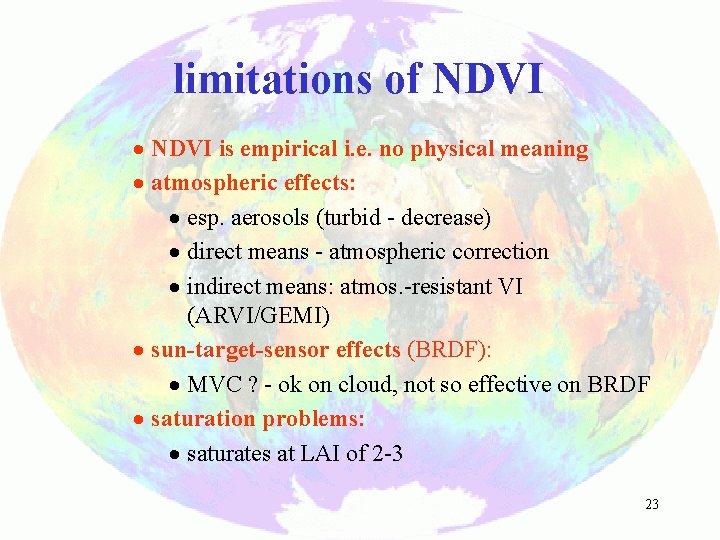 limitations of NDVI

• NDVI is empirical i.e. no physical meaning
• atmospheric effects:
  • esp. aerosols (turbid - decrease)
  • direct means - atmospheric correction
  • indirect means: atmos.-resistant VI (ARVI/GEMI)
• sun-target-sensor effects (BRDF):
  • MVC ? - ok on cloud, not so effective on BRDF
• saturation problems:
  • saturates at LAI of 2-3

23